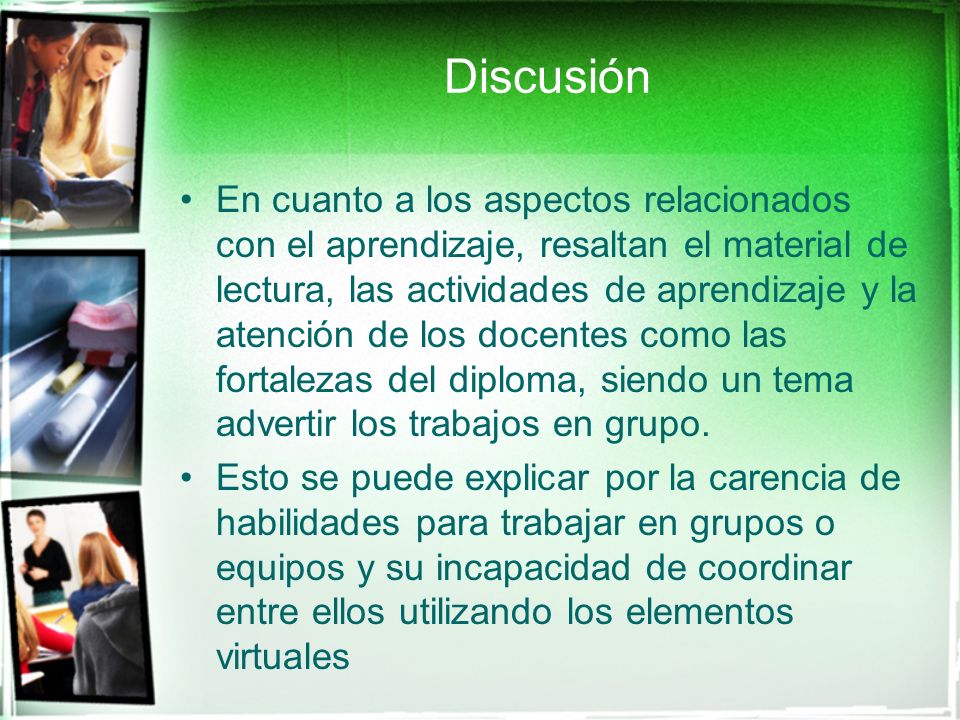 Discusión

• En cuanto a los aspectos relacionados con el aprendizaje, resaltan el material de lectura, las actividades de aprendizaje y la atención de los docentes como las fortalezas del diploma, siendo un tema advertir los trabajos en grupo.

• Esto se puede explicar por la carencia de habilidades para trabajar en grupos o equipos y su incapacidad de coordinar entre ellos utilizando los elementos virtuales